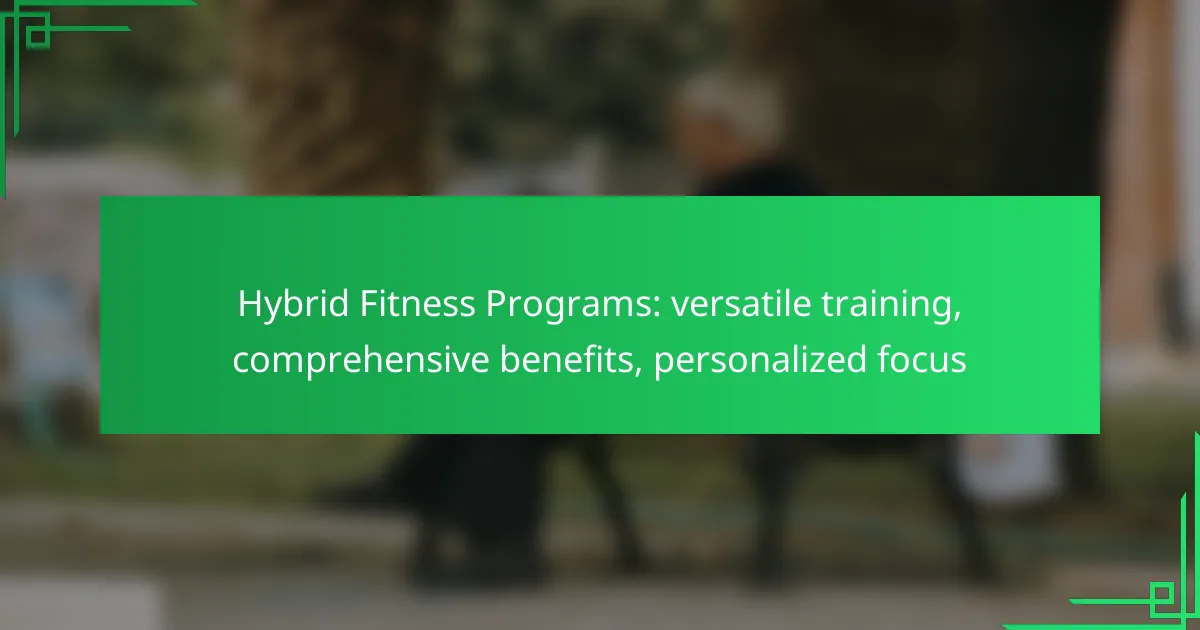 Hybrid Fitness Programs: versatile training, comprehensive benefits, personalized focus